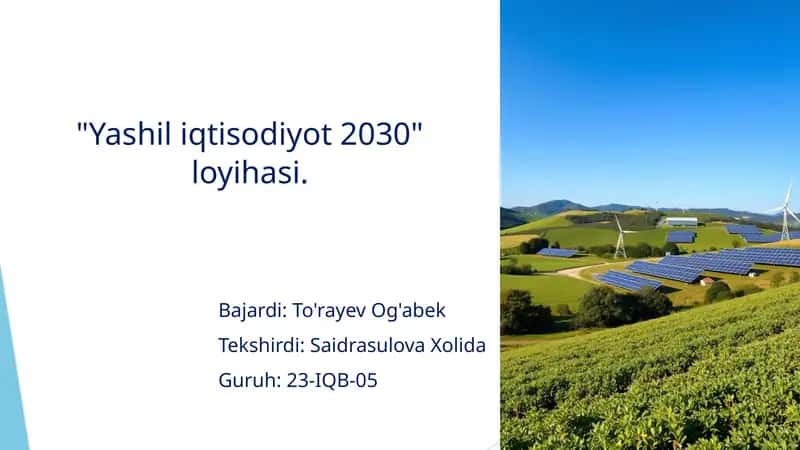 "Yashil iqtisodiyot 2030" loyihasi.

Bajardi: To'rayev Og'abek

Tekshirdi: Saidrasulova Xolida

Guruh: 23-IQB-05